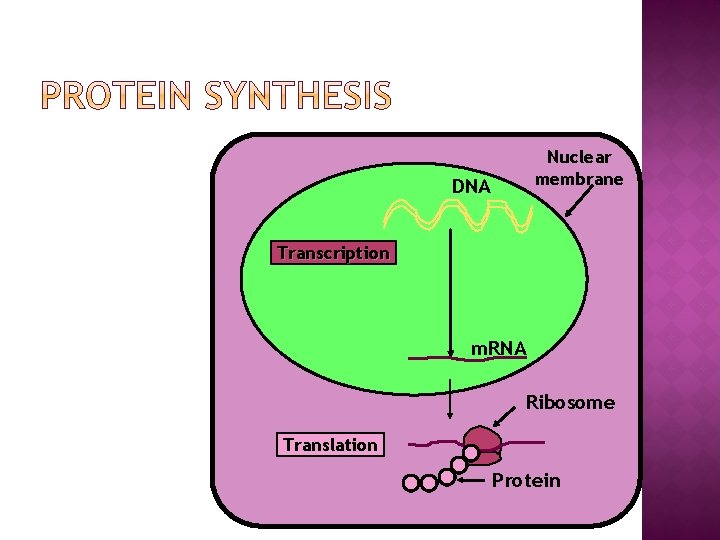 PROTEIN SYNTHESIS

Nuclear membrane

DNA

Transcription

mRNA

Ribosome

Translation

Protein